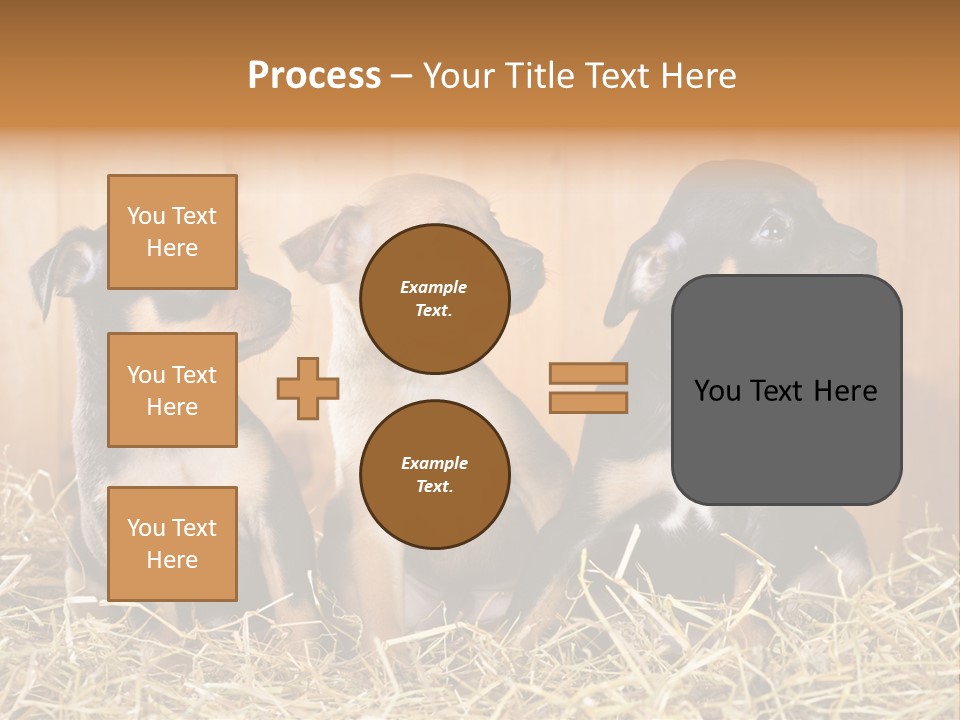 Process – Your Title Text Here

You Text Here

You Text Here

You Text Here

Example Text.

Example Text.

You Text Here